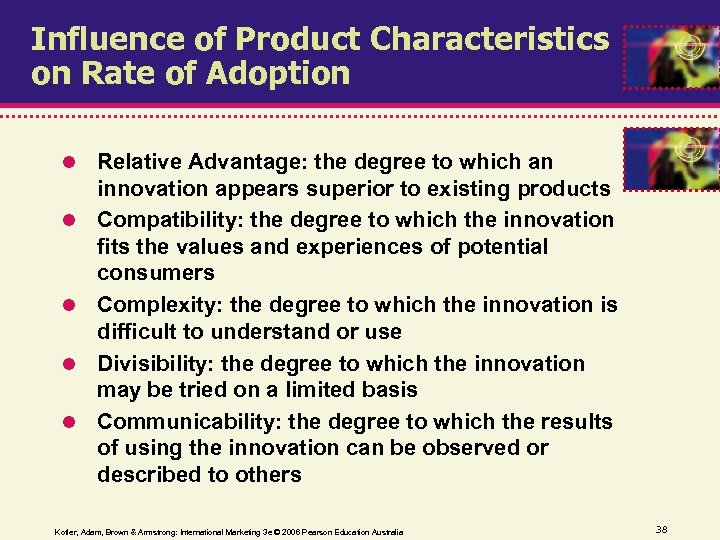 Influence of Product Characteristics on Rate of Adoption

- Relative Advantage: the degree to which an innovation appears superior to existing products
- Compatibility: the degree to which the innovation fits the values and experiences of potential consumers
- Complexity: the degree to which the innovation is difficult to understand or use
- Divisibility: the degree to which the innovation may be tried on a limited basis
- Communicability: the degree to which the results of using the innovation can be observed or described to others

Kotler, Adam, Brown & Armstrong: International Marketing 3e © 2006 Pearson Education Australia

38